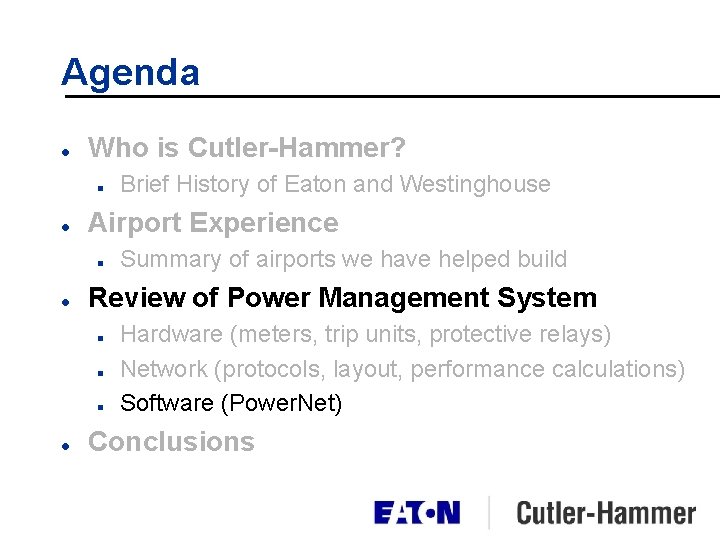 Agenda

- Who is Cutler-Hammer?
  - Brief History of Eaton and Westinghouse
- Airport Experience
  - Summary of airports we have helped build
- Review of Power Management System
  - Hardware (meters, trip units, protective relays)
  - Network (protocols, layout, performance calculations)
  - Software (PowerNet)
- Conclusions

EATON Cutler-Hammer